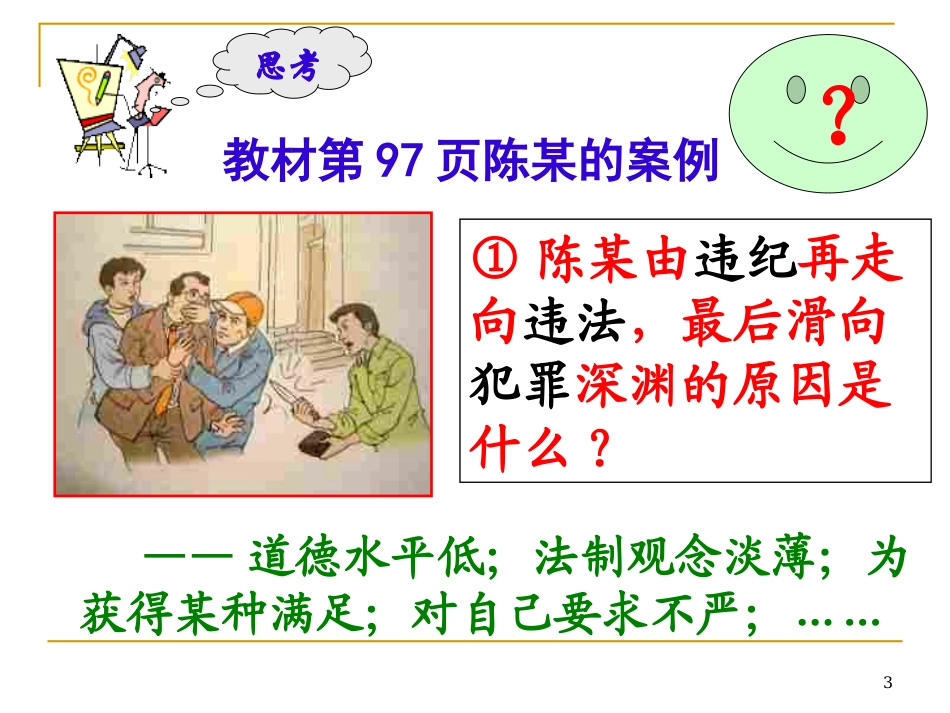 思考

?

教材第 97 页陈某的案例

① 陈某由违纪再走向违法，最后滑向犯罪深渊的原因是什么？

—— 道德水平低；法制观念淡薄；为获得某种满足；对自己要求不严；……

3